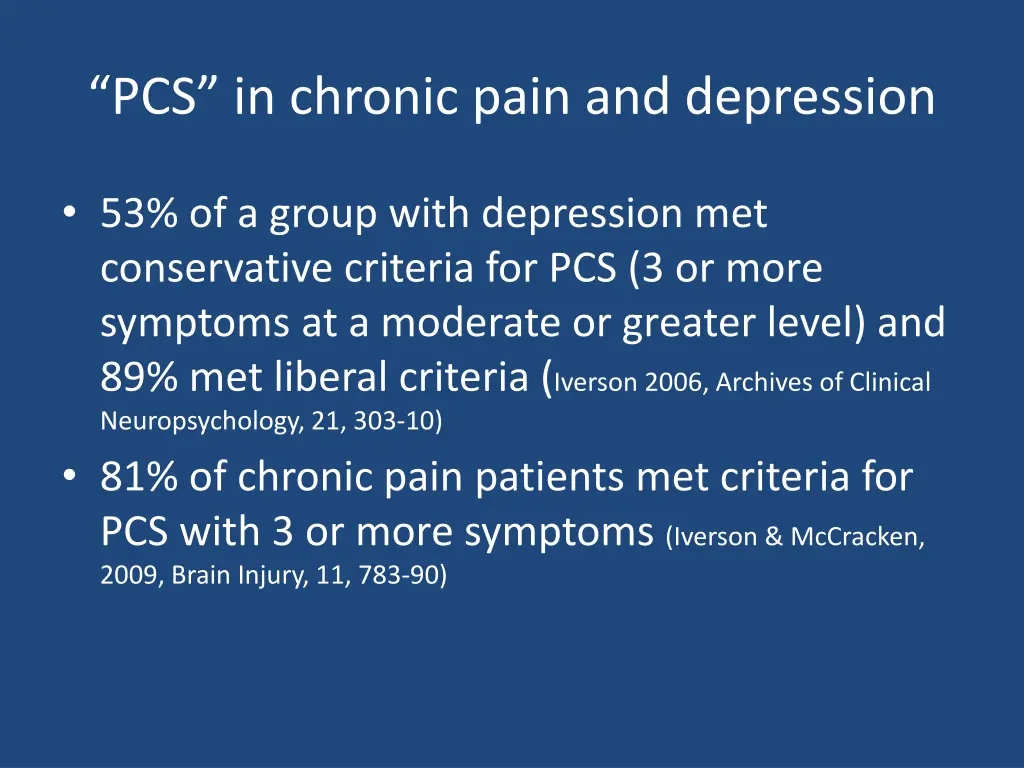 “PCS” in chronic pain and depression

• 53% of a group with depression met conservative criteria for PCS (3 or more symptoms at a moderate or greater level) and 89% met liberal criteria (Iverson 2006, Archives of Clinical Neuropsychology, 21, 303-10)
• 81% of chronic pain patients met criteria for PCS with 3 or more symptoms (Iverson & McCracken, 2009, Brain Injury, 11, 783-90)